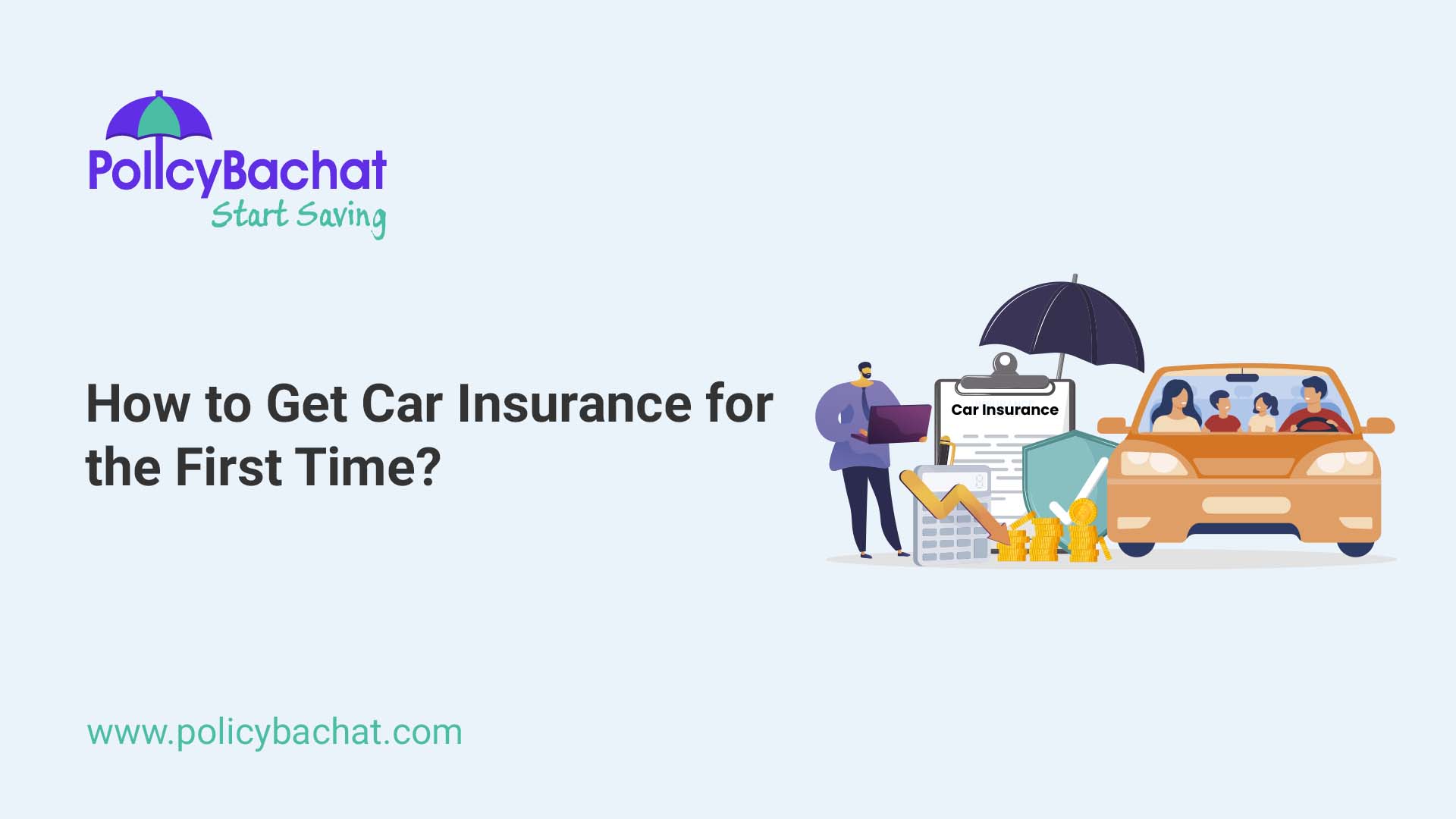 PolicyBachat
Start Saving

How to Get Car Insurance for the First Time?

Car Insurance

www.policybachat.com